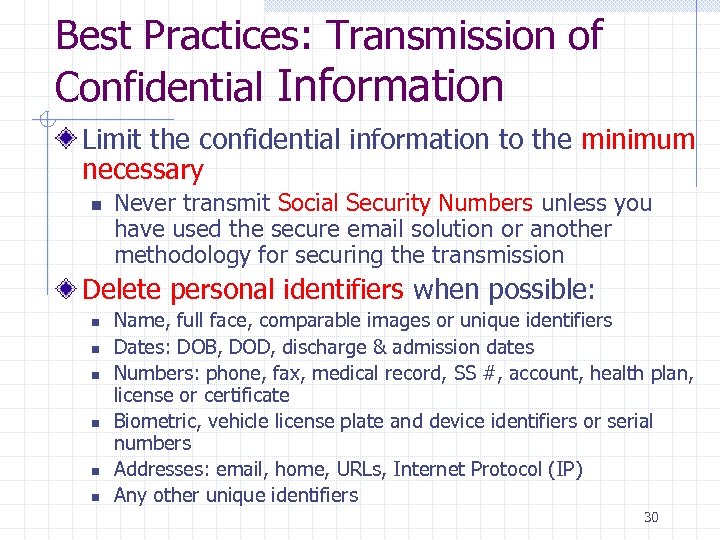 Best Practices: Transmission of Confidential Information

Limit the confidential information to the minimum necessary

Never transmit Social Security Numbers unless you have used the secure email solution or another methodology for securing the transmission

Delete personal identifiers when possible:

Name, full face, comparable images or unique identifiers

Dates: DOB, DOD, discharge & admission dates

Numbers: phone, fax, medical record, SS #, account, health plan, license or certificate

Biometric, vehicle license plate and device identifiers or serial numbers

Addresses: email, home, URLs, Internet Protocol (IP)

Any other unique identifiers

30